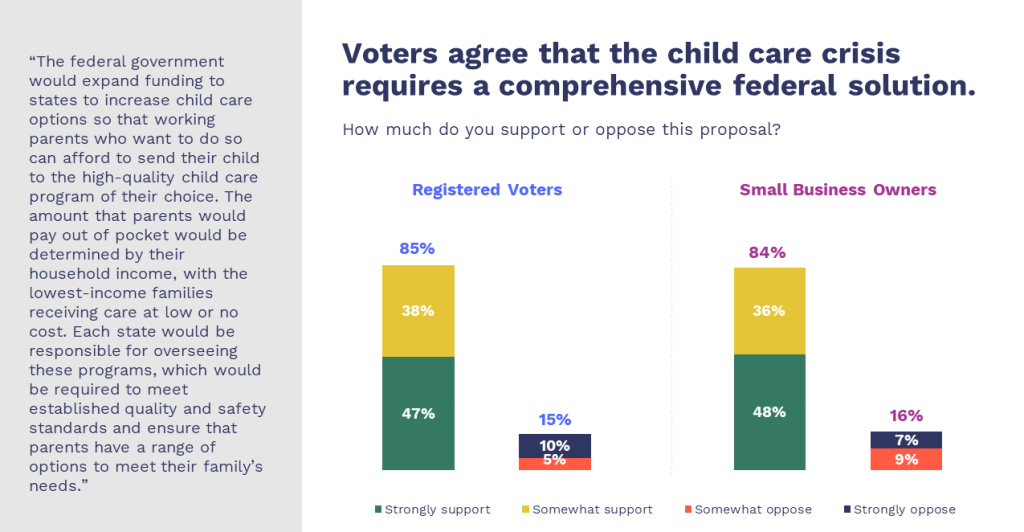 “The federal government would expand funding to states to increase child care options so that working parents who want to do so can afford to send their child to the high-quality child care program of their choice. The amount that parents would pay out of pocket would be determined by their household income, with the lowest-income families receiving care at low or no cost. Each state would be responsible for overseeing these programs, which would be required to meet established quality and safety standards and ensure that parents have a range of options to meet their family’s needs.”

Voters agree that the child care crisis requires a comprehensive federal solution.

How much do you support or oppose this proposal?

Registered Voters

85%

38%

47%

15%

10%

5%

Small Business Owners

84%

36%

48%

16%

7%

9%

Strongly support

Somewhat support

Somewhat oppose

Strongly oppose